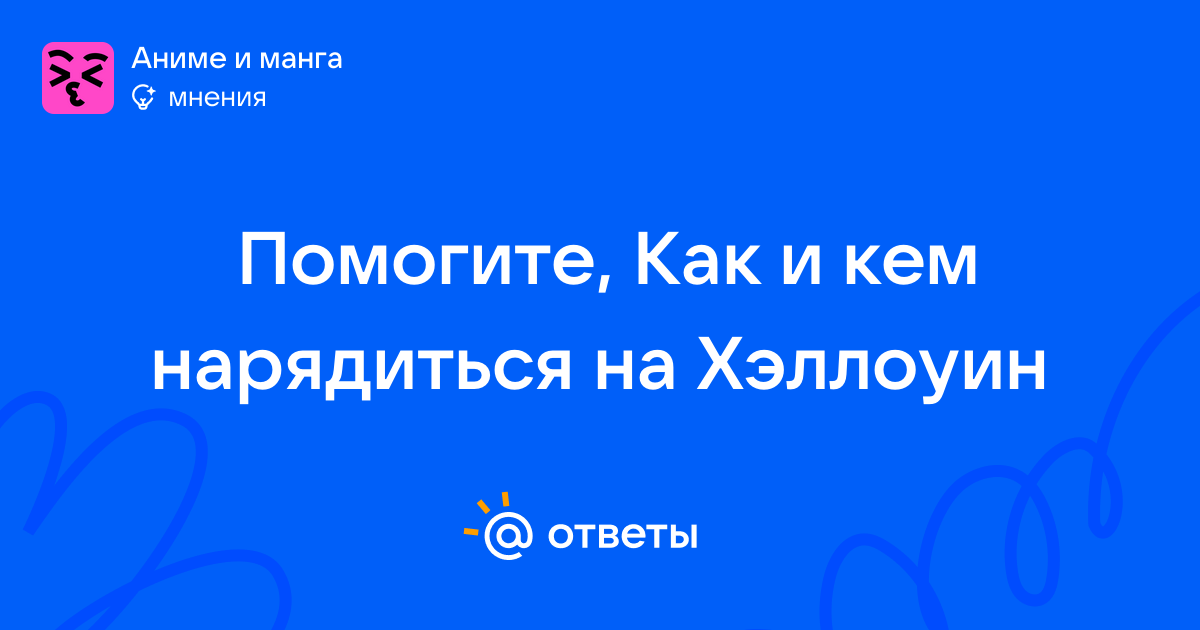 Аниме и манга
мнения

Помогите, Как и кем нарядиться на Хэллоуин

@ ответы